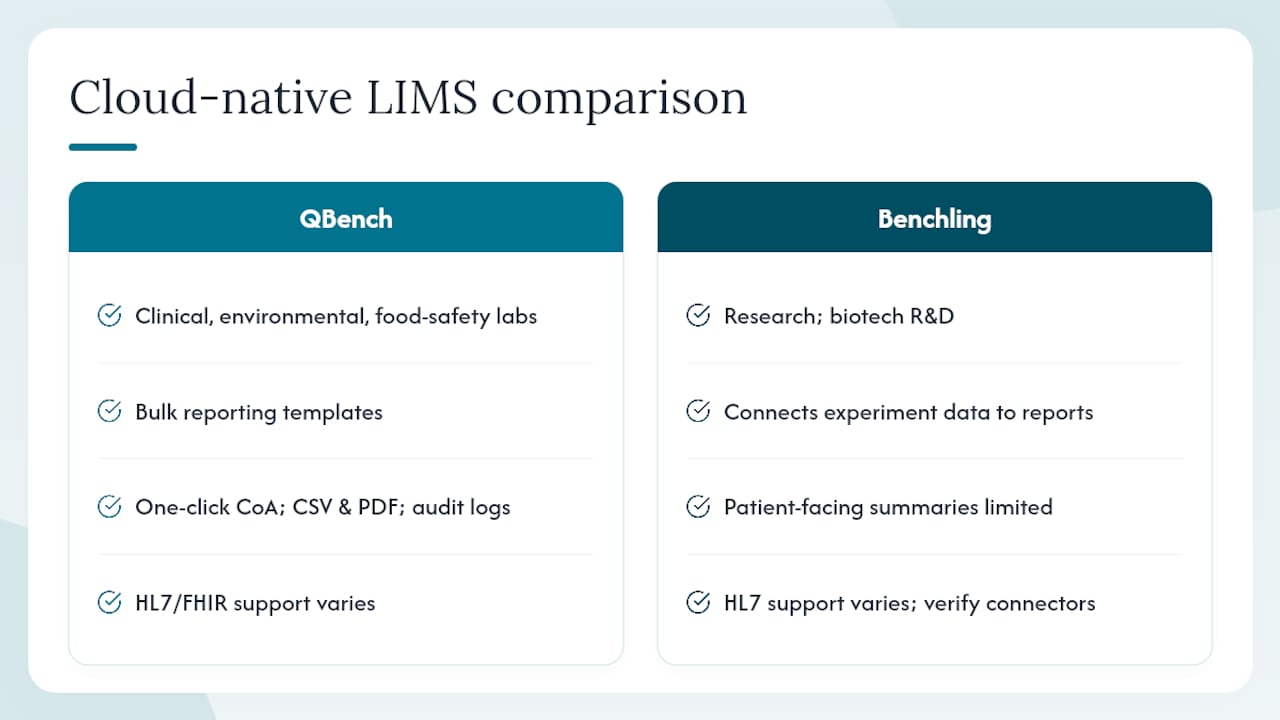 Cloud-native LIMS comparison

QBench

Clinical, environmental, food-safety labs

Bulk reporting templates

One-click CoA; CSV & PDF; audit logs

HL7/FHIR support varies

Benchling

Research; biotech R&D

Connects experiment data to reports

Patient-facing summaries limited

HL7 support varies; verify connectors